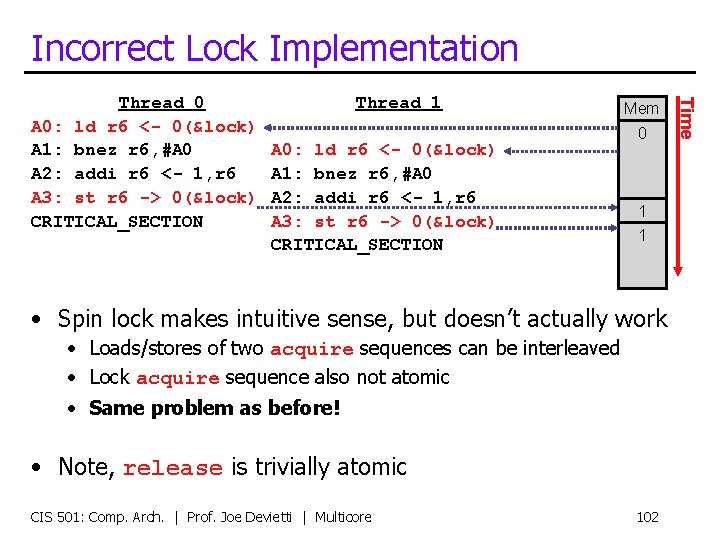 Incorrect Lock Implementation

Thread 0
A0: ld r6 <- 0(&lock)
A1: bnez r6,#A0
A2: addi r6 <- 1,r6
A3: st r6 -> 0(&lock)
CRITICAL_SECTION

Thread 1
A0: ld r6 <- 0(&lock)
A1: bnez r6,#A0
A2: addi r6 <- 1,r6
A3: st r6 -> 0(&lock)
CRITICAL_SECTION

Mem
0
1
1

Time

• Spin lock makes intuitive sense, but doesn't actually work
  • Loads/stores of two acquire sequences can be interleaved
  • Lock acquire sequence also not atomic
  • Same problem as before!

• Note, release is trivially atomic

CIS 501: Comp. Arch. | Prof. Joe Devietti | Multicore 102